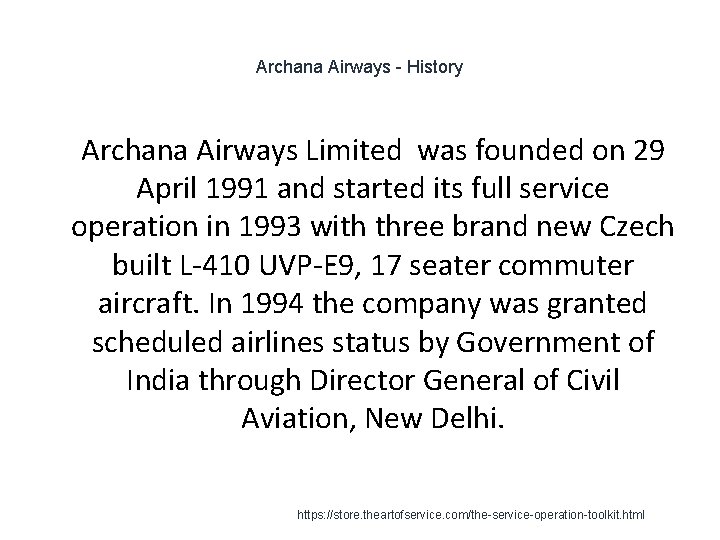 Archana Airways - History

Archana Airways Limited  was founded on 29 April 1991 and started its full service operation in 1993 with three brand new Czech built L-410 UVP-E9, 17 seater commuter aircraft. In 1994 the company was granted scheduled airlines status by Government of India through Director General of Civil Aviation, New Delhi.

https://store.theartofservice.com/the-service-operation-toolkit.html